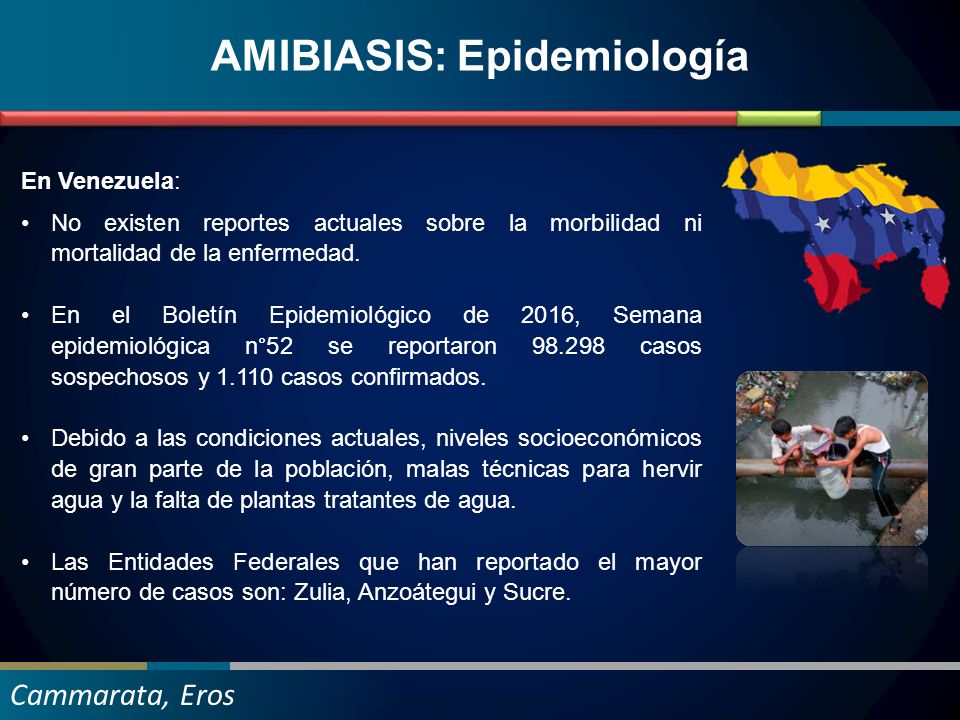 AMIBIASIS: Epidemiología

En Venezuela:

• No existen reportes actuales sobre la morbilidad ni mortalidad de la enfermedad.

• En el Boletín Epidemiológico de 2016, Semana epidemiológica n°52 se reportaron 98.298 casos sospechosos y 1.110 casos confirmados.

• Debido a las condiciones actuales, niveles socioeconómicos de gran parte de la población, malas técnicas para hervir agua y la falta de plantas tratantes de agua.

• Las Entidades Federales que han reportado el mayor número de casos son: Zulia, Anzoátegui y Sucre.

Cammarata, Eros